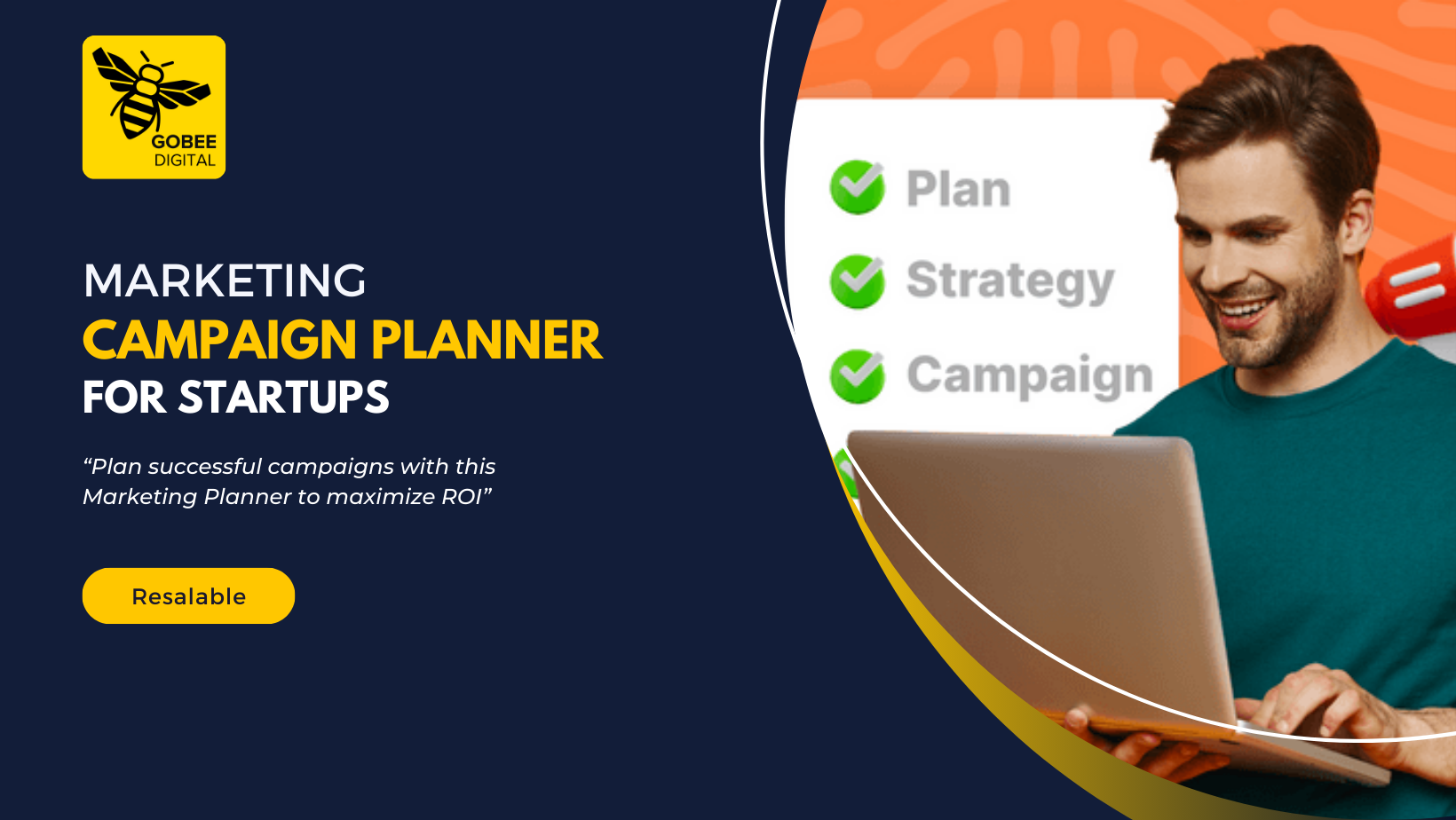 GOBEE
DIGITAL

MARKETING
CAMPAIGN PLANNER
FOR STARTUPS

“Plan successful campaigns with this Marketing Planner to maximize ROI”

Resalable

Plan
Strategy
Campaign